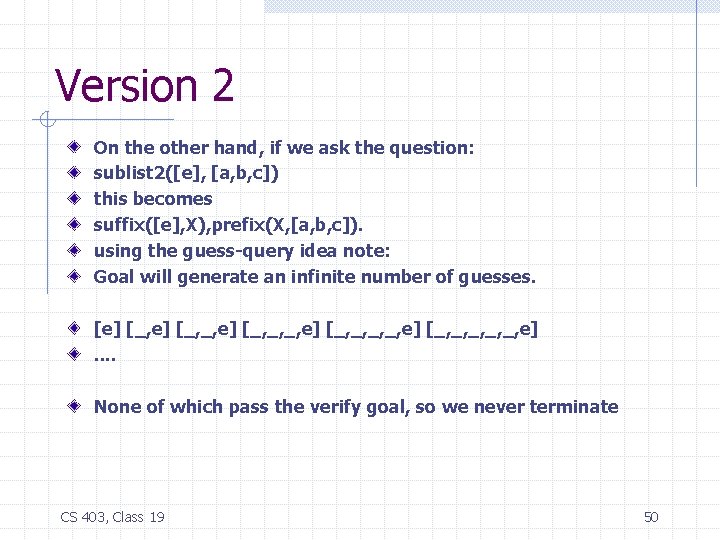 Version 2

On the other hand, if we ask the question:
sublist2([e], [a,b,c])
this becomes
suffix([e],X),prefix(X,[a,b,c]).
using the guess-query idea note:
Goal will generate an infinite number of guesses.

[e] [_,e] [_,_,e] [_,_,_,e] [_,_,_,_,e] [_,_,_,_,_,e]
....

None of which pass the verify goal, so we never terminate

CS 403, Class 19

50